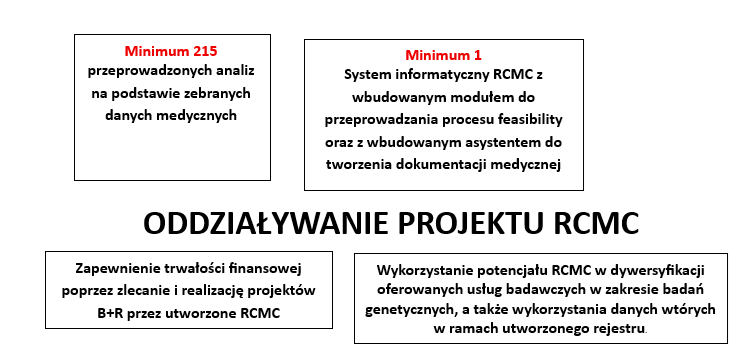 Minimum 215
przeprowadzonych analiz na podstawie zebranych danych medycznych

Minimum 1
System informatyczny RCMC z wbudowanym modułem do przeprowadzania procesu feasibility oraz z wbudowanym asystentem do tworzenia dokumentacji medycznej

ODDZIAŁYWANIE PROJEKTU RCMC

Zapewnienie trwałości finansowej poprzez zlecanie i realizację projektów B+R przez utworzone RCMC

Wykorzystanie potencjału RCMC w dywersyfikacji oferowanych usług badawczych w zakresie badań genetycznych, a także wykorzystania danych wtórych w ramach utworzonego rejestru.